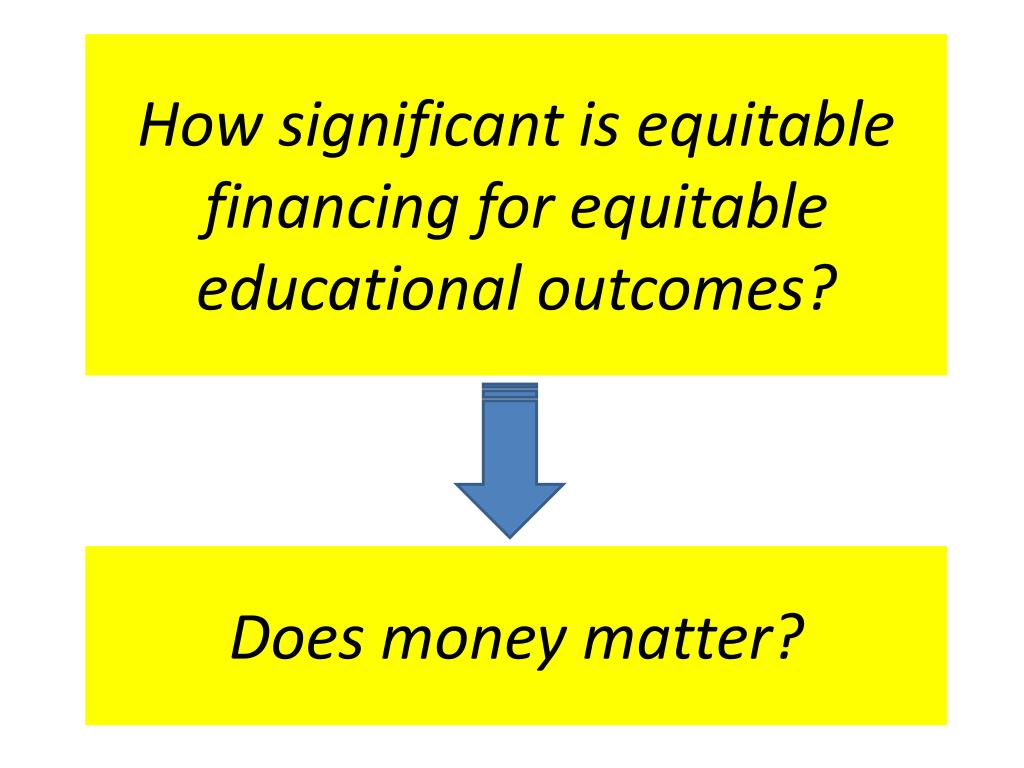 How significant is equitable financing for equitable educational outcomes?

Does money matter?